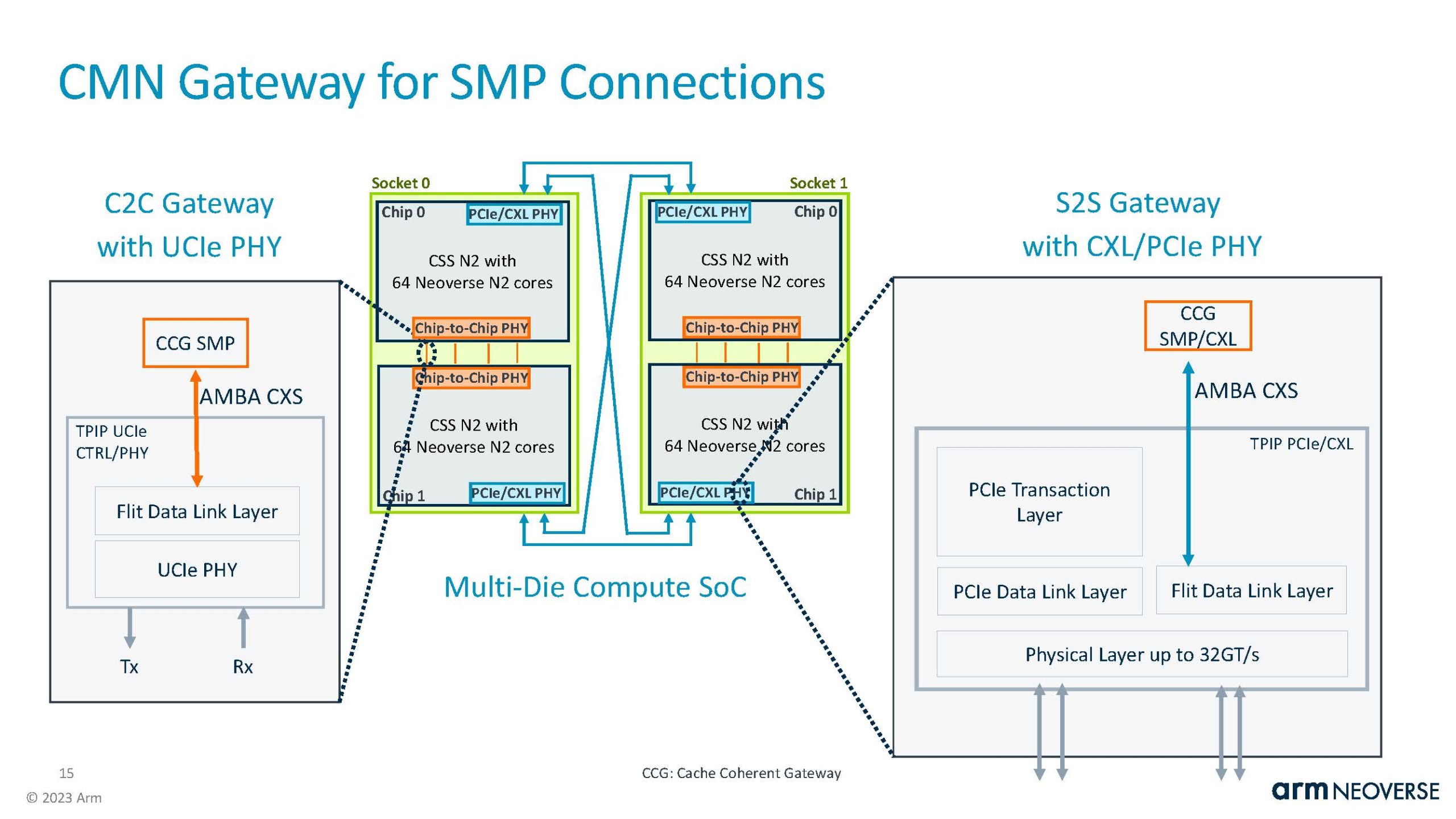 CMN Gateway for SMP Connections

C2C Gateway with UCIe PHY

CCG SMP

AMBA CXS

TPIP UCIe CTRL/PHY

Flit Data Link Layer

UCIe PHY

Tx

Rx

Socket 0

Chip 0

PCIe/CXL PHY

CSS N2 with 64 Neoverse N2 cores

Chip-to-Chip PHY

Chip-to-Chip PHY

CSS N2 with 64 Neoverse N2 cores

Chip 1

PCIe/CXL PHY

Socket 1

PCIe/CXL PHY

Chip 0

CSS N2 with 64 Neoverse N2 cores

Chip-to-Chip PHY

Chip-to-Chip PHY

CSS N2 with 64 Neoverse N2 cores

PCIe/CXL PHY

Chip 1

Multi-Die Compute SoC

S2S Gateway with CXL/PCIe PHY

CCG SMP/CXL

AMBA CXS

TPIP PCIe/CXL

PCIe Transaction Layer

PCIe Data Link Layer

Flit Data Link Layer

Physical Layer up to 32GT/s

15

© 2023 Arm

CCG: Cache Coherent Gateway

arm NEOVERSE